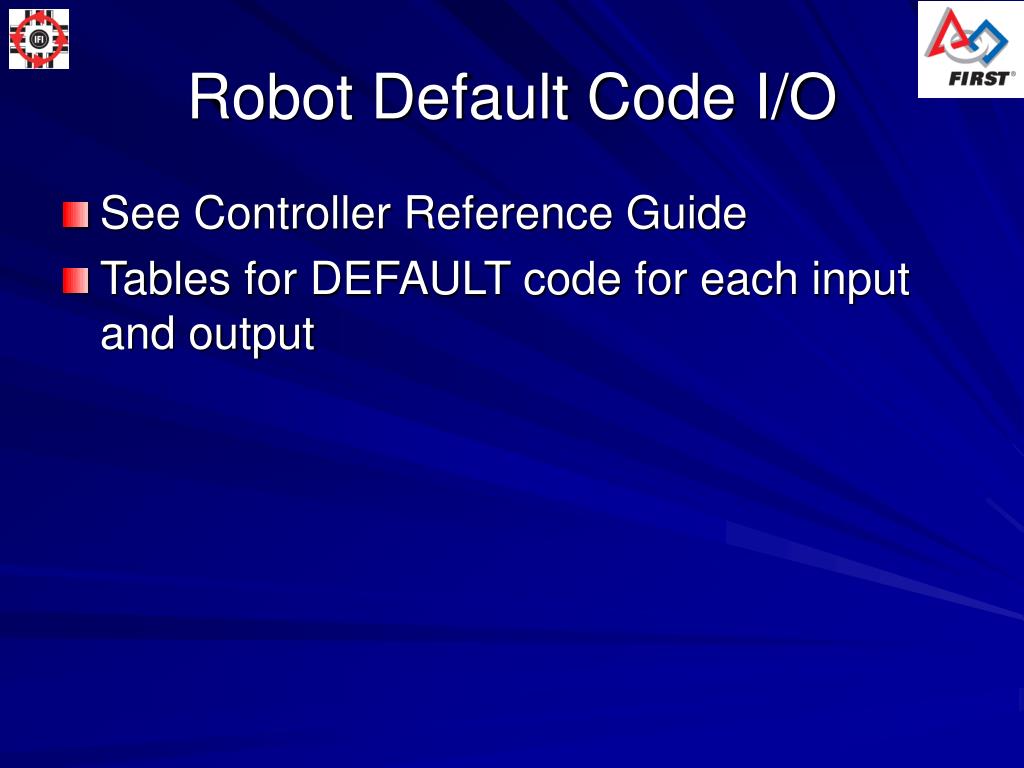 IFI

FIRST®

Robot Default Code I/O

See Controller Reference Guide

Tables for DEFAULT code for each input and output